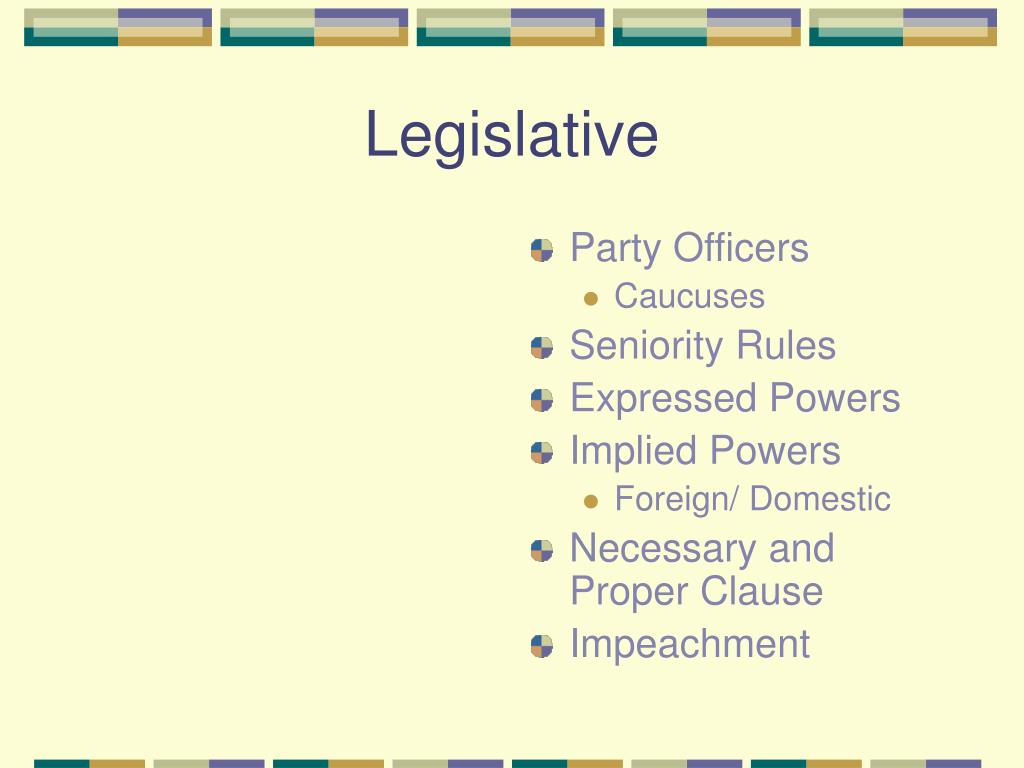 Legislative

Party Officers
Caucuses
Seniority Rules
Expressed Powers
Implied Powers
Foreign/ Domestic
Necessary and Proper Clause
Impeachment